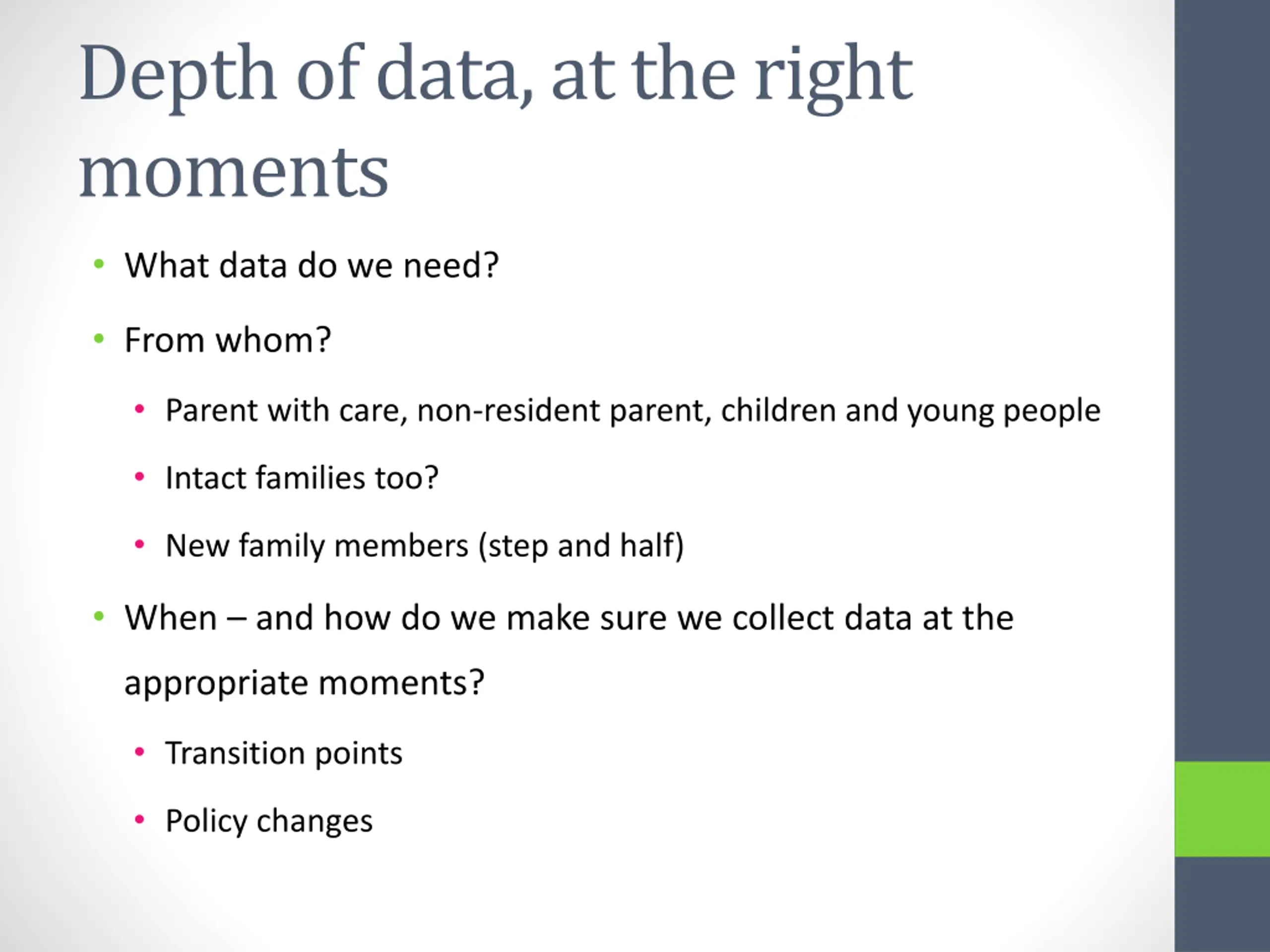 Depth of data, at the right moments

• What data do we need?

• From whom?

• Parent with care, non-resident parent, children and young people

• Intact families too?

• New family members (step and half)

• When – and how do we make sure we collect data at the appropriate moments?

• Transition points

• Policy changes